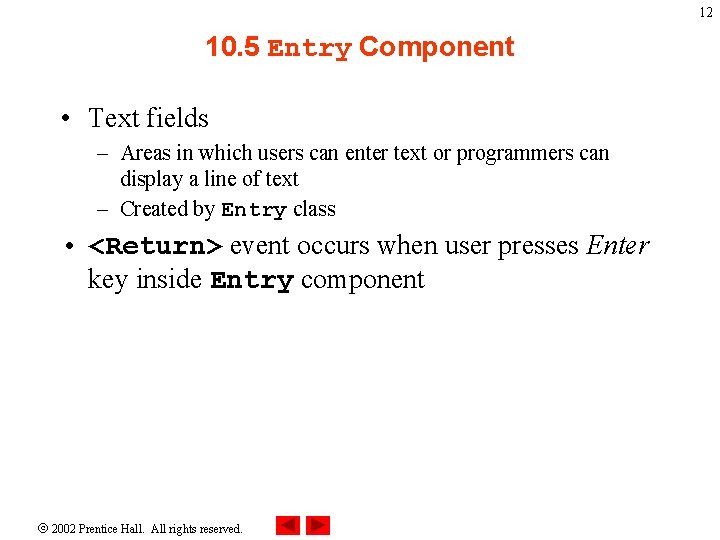 12

10.5 Entry Component

• Text fields
– Areas in which users can enter text or programmers can display a line of text
– Created by Entry class
• <Return> event occurs when user presses Enter key inside Entry component

© 2002 Prentice Hall. All rights reserved.